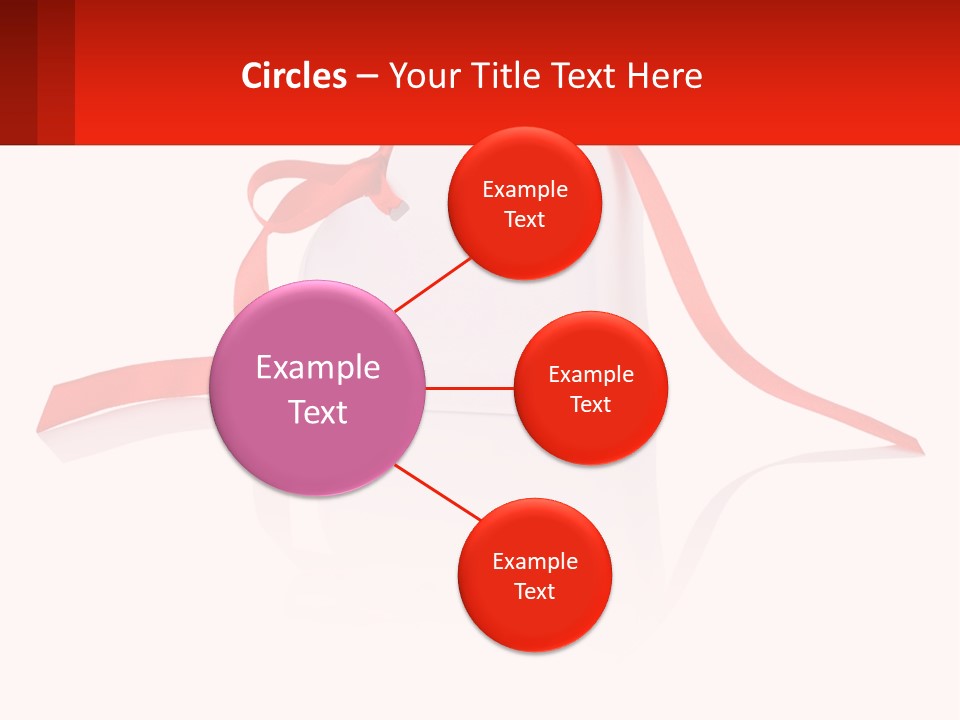 Circles – Your Title Text Here

Example Text

Example Text

Example Text

Example Text